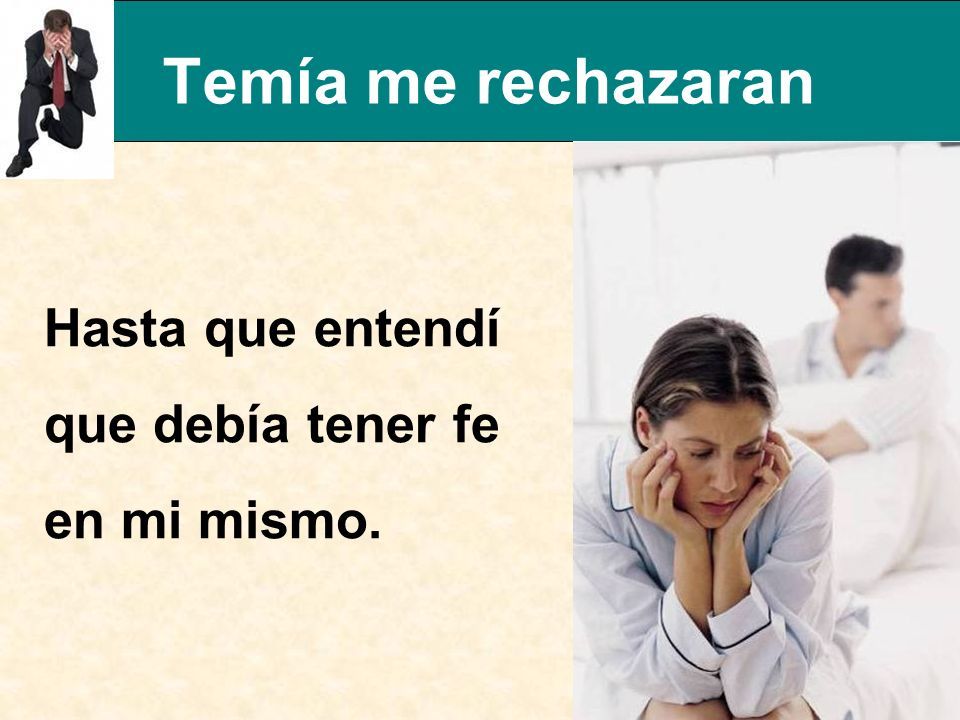 Temía me rechazaran

Hasta que entendí que debía tener fe en mi mismo.